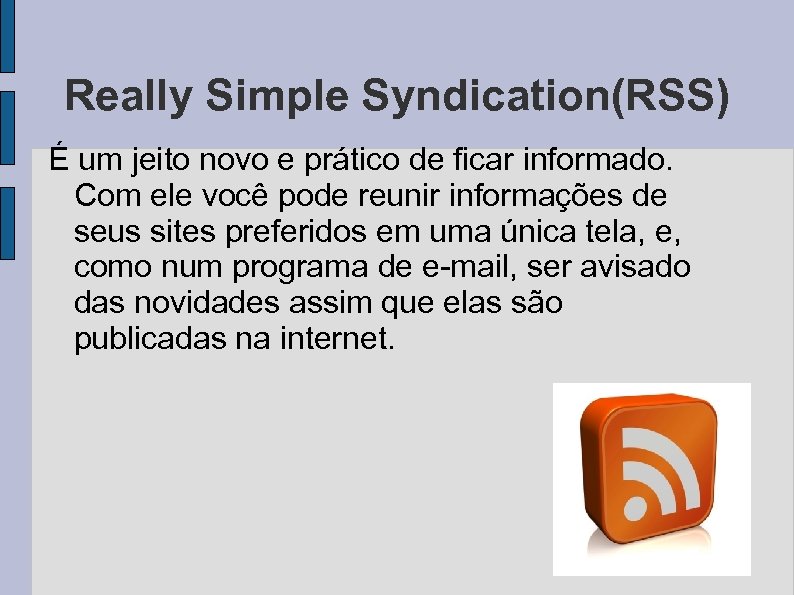 Really Simple Syndication(RSS)

É um jeito novo e prático de ficar informado. Com ele você pode reunir informações de seus sites preferidos em uma única tela, e, como num programa de e-mail, ser avisado das novidades assim que elas são publicadas na internet.